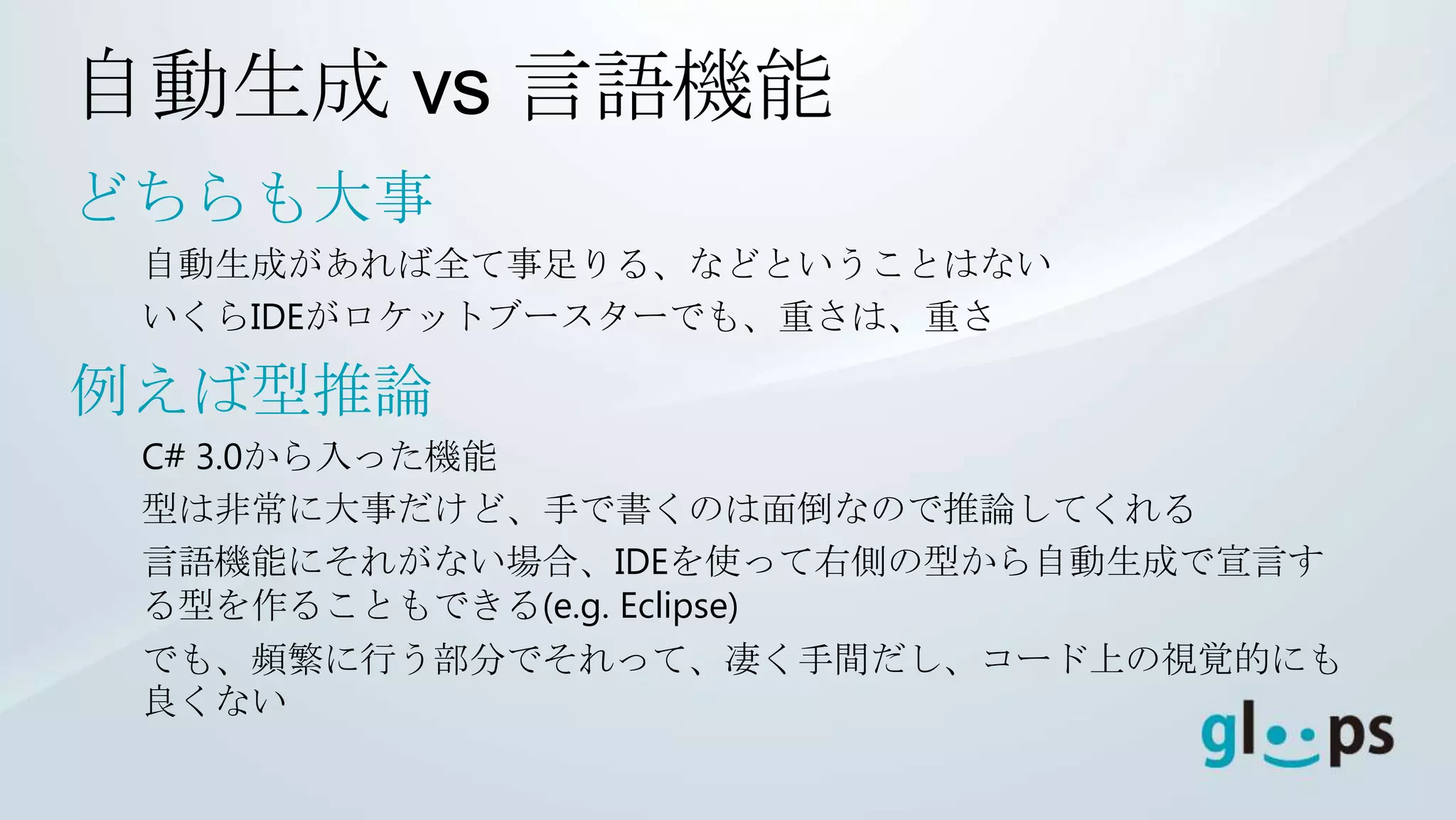 自動生成 vs 言語機能

どちらも大事

自動生成があれば全て事足りる、などということはない

いくらIDEがロケットブースターでも、重さは、重さ

例えば型推論

C# 3.0から入った機能

型は非常に大事だけど、手で書くのは面倒なので推論してくれる

言語機能にそれがない場合、IDEを使って右側の型から自動生成で宣言する型を作ることもできる(e.g. Eclipse)

でも、頻繁に行う部分でそれって、凄く手間だし、コード上の視覚的にも良くない

gloops